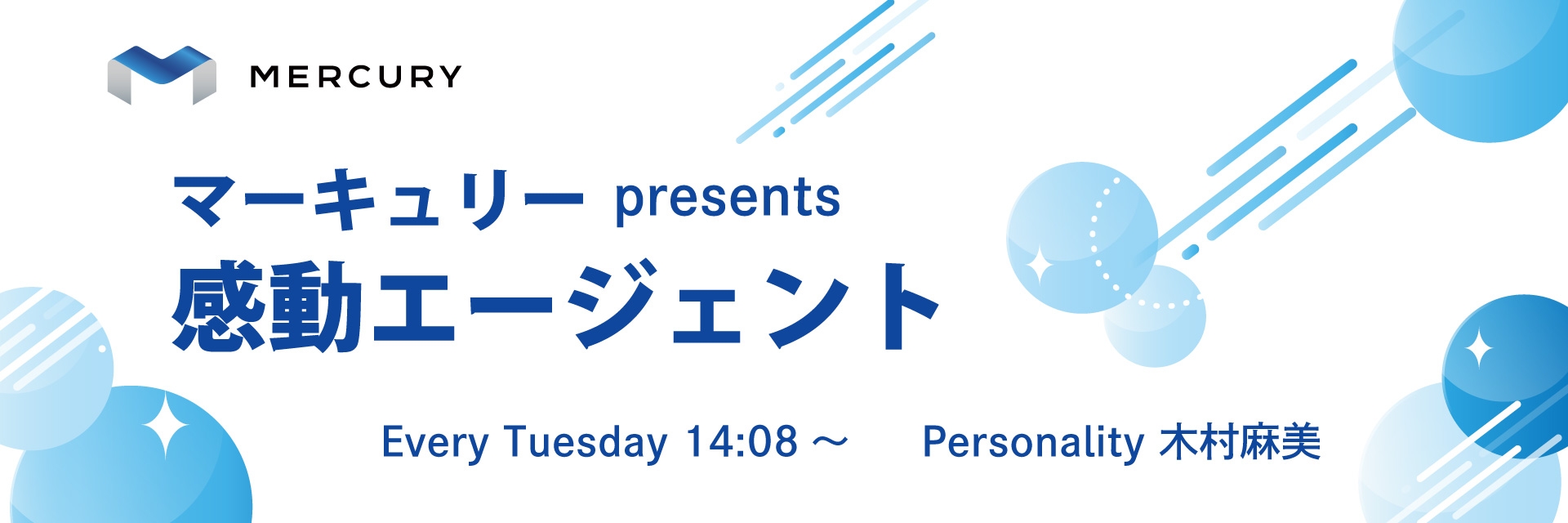 MERCURY

マーキュリー presents
感動エージェント

Every Tuesday 14:08 ～ Personality 木村麻美